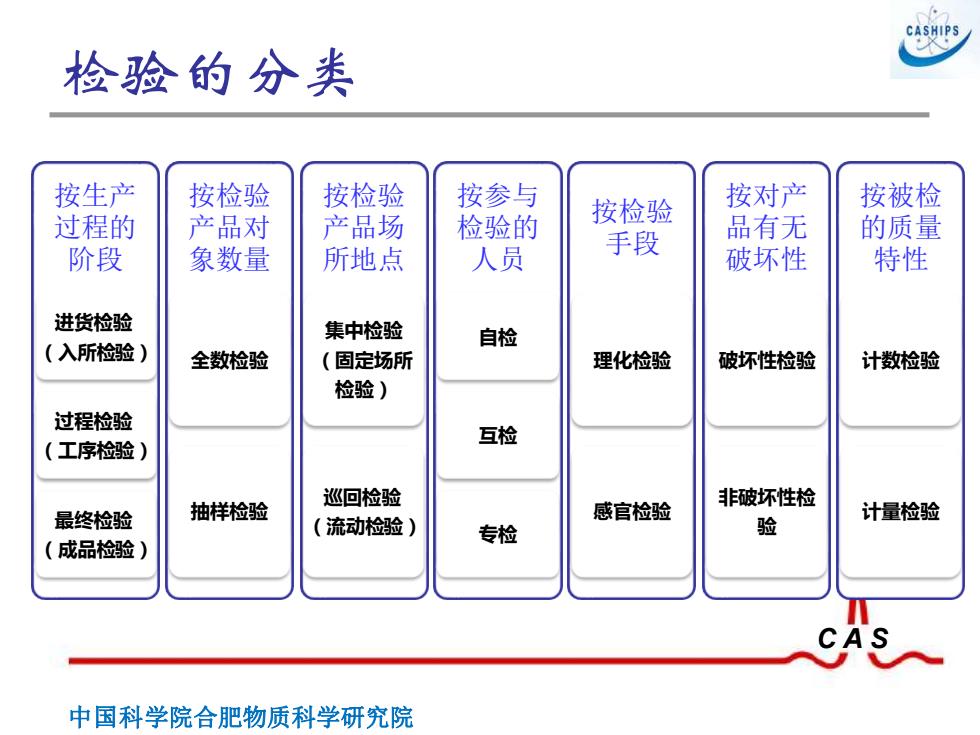 CASHIPS

检验的分类

按生产过程的阶段

进货检验（入所检验）

过程检验（工序检验）

最终检验（成品检验）

按检验产品对象数量

全数检验

抽样检验

按检验产品场所地点

集中检验（固定场所检验）

巡回检验（流动检验）

按参与检验的人员

自检

互检

专检

按检验手段

理化检验

感官检验

按对产品有无破坏性

破坏性检验

非破坏性检验

按被检的质量特性

计数检验

计量检验

CAS

中国科学院合肥物质科学研究院